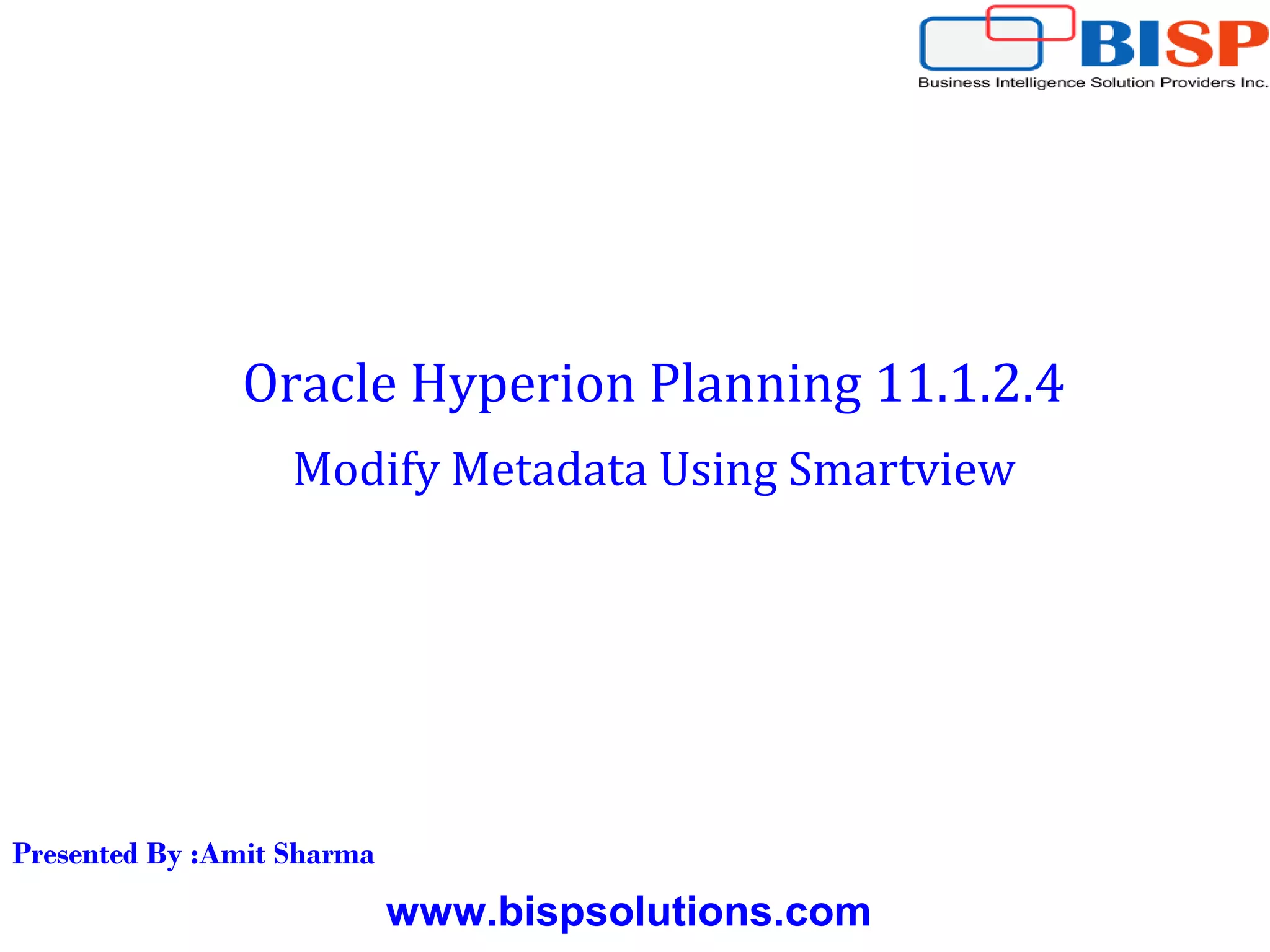 BISP
Business Intelligence Solution Providers Inc.

Oracle Hyperion Planning 11.1.2.4

Modify Metadata Using Smartview

Presented By :Amit Sharma

www.bispsolutions.com